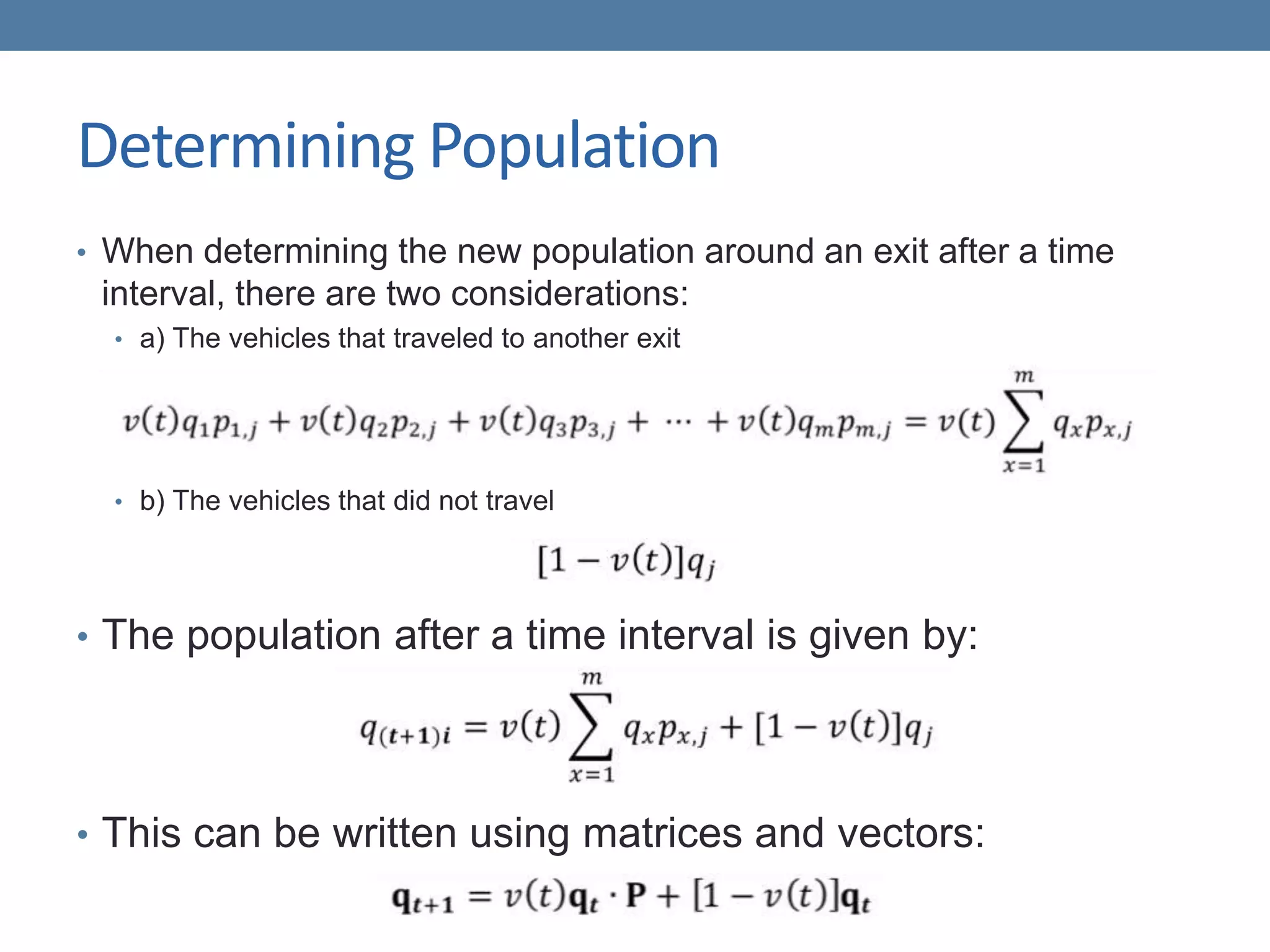 Determining Population

• When determining the new population around an exit after a time interval, there are two considerations:

• a) The vehicles that traveled to another exit

$v(t)q_1p_{1,j} + v(t)q_2p_{2,j} + v(t)q_3p_{3,j} + \cdots + v(t)q_mp_{m,j} = v(t)\sum_{x=1}^{m} q_xp_{x,j}$

• b) The vehicles that did not travel

$[1 - v(t)]q_j$

• The population after a time interval is given by:

$q_{(t+1)i} = v(t)\sum_{x=1}^{m} q_xp_{x,j} + [1 - v(t)]q_j$

• This can be written using matrices and vectors:

$\mathbf{q}_{t+1} = v(t)\mathbf{q}_t \cdot \mathbf{P} + [1 - v(t)]\mathbf{q}_t$